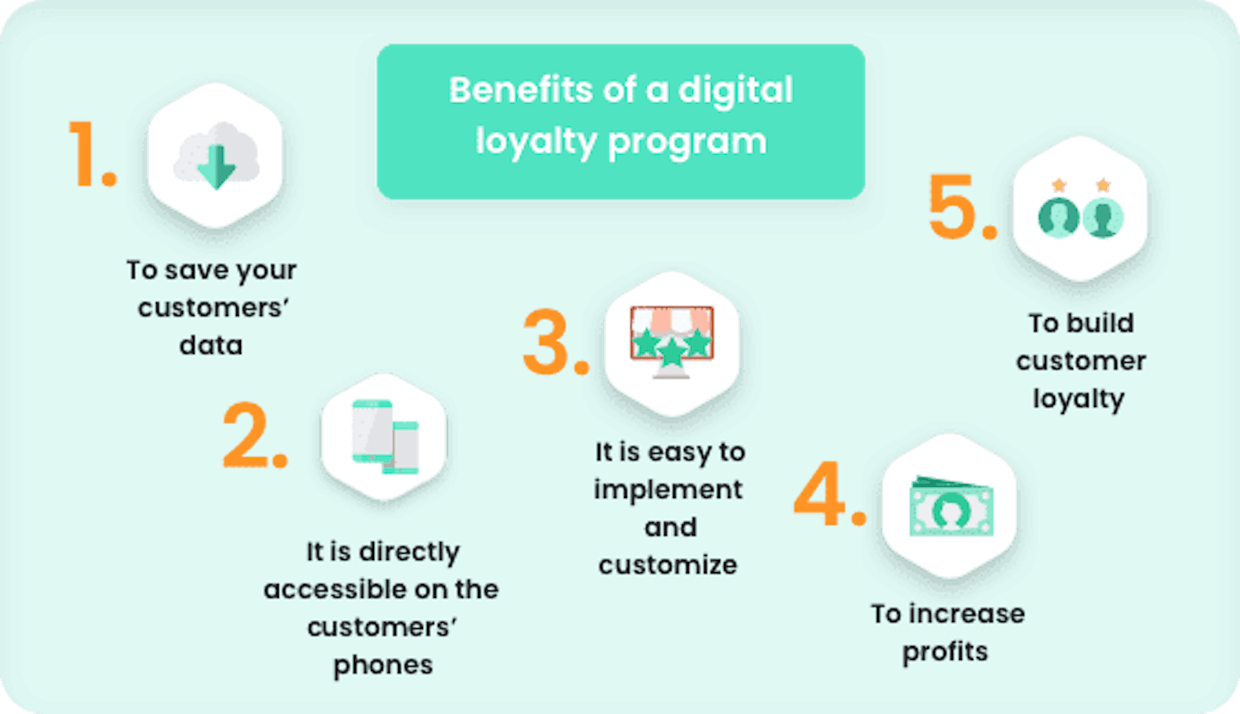 Benefits of a digital loyalty program

1.

To save your customers' data

2.

It is directly accessible on the customers' phones

3.

It is easy to implement and customize

4.

To increase profits

5.

To build customer loyalty